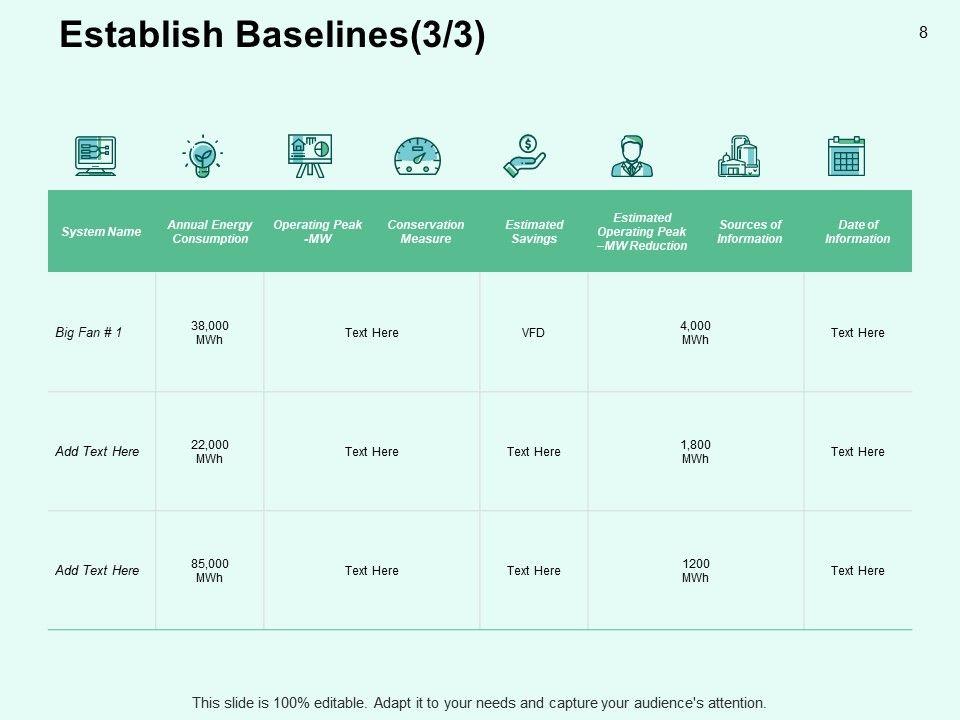 Establish Baselines(3/3)

8

| System Name | Annual Energy Consumption | Operating Peak -MW | Conservation Measure | Estimated Savings | Estimated Operating Peak –MW Reduction | Sources of Information | Date of Information |
|---|---|---|---|---|---|---|---|
| Big Fan # 1 | 38,000 MWh | Text Here | | VFD | 4,000 MWh | | Text Here |
| Add Text Here | 22,000 MWh | Text Here | | Text Here | 1,800 MWh | | Text Here |
| Add Text Here | 85,000 MWh | Text Here | | Text Here | 1200 MWh | | Text Here |

This slide is 100% editable. Adapt it to your needs and capture your audience's attention.